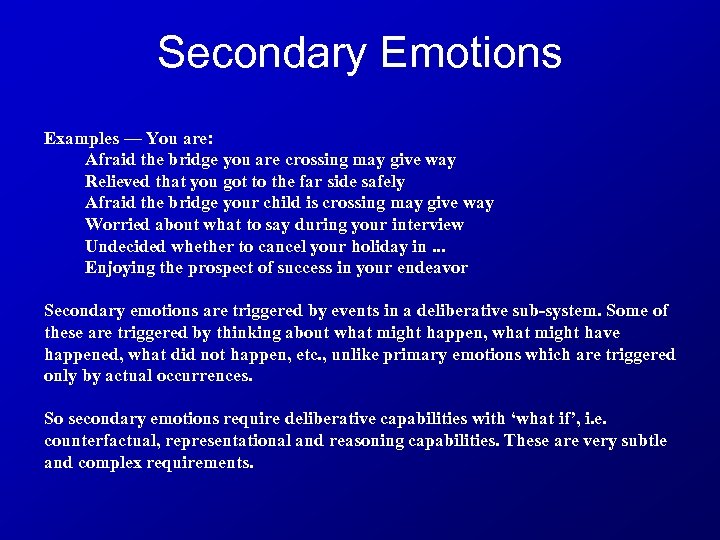 Secondary Emotions

Examples — You are:
Afraid the bridge you are crossing may give way
Relieved that you got to the far side safely
Afraid the bridge your child is crossing may give way
Worried about what to say during your interview
Undecided whether to cancel your holiday in ...
Enjoying the prospect of success in your endeavor

Secondary emotions are triggered by events in a deliberative sub-system. Some of these are triggered by thinking about what might happen, what might have happened, what did not happen, etc., unlike primary emotions which are triggered only by actual occurrences.

So secondary emotions require deliberative capabilities with ‘what if’, i.e. counterfactual, representational and reasoning capabilities. These are very subtle and complex requirements.